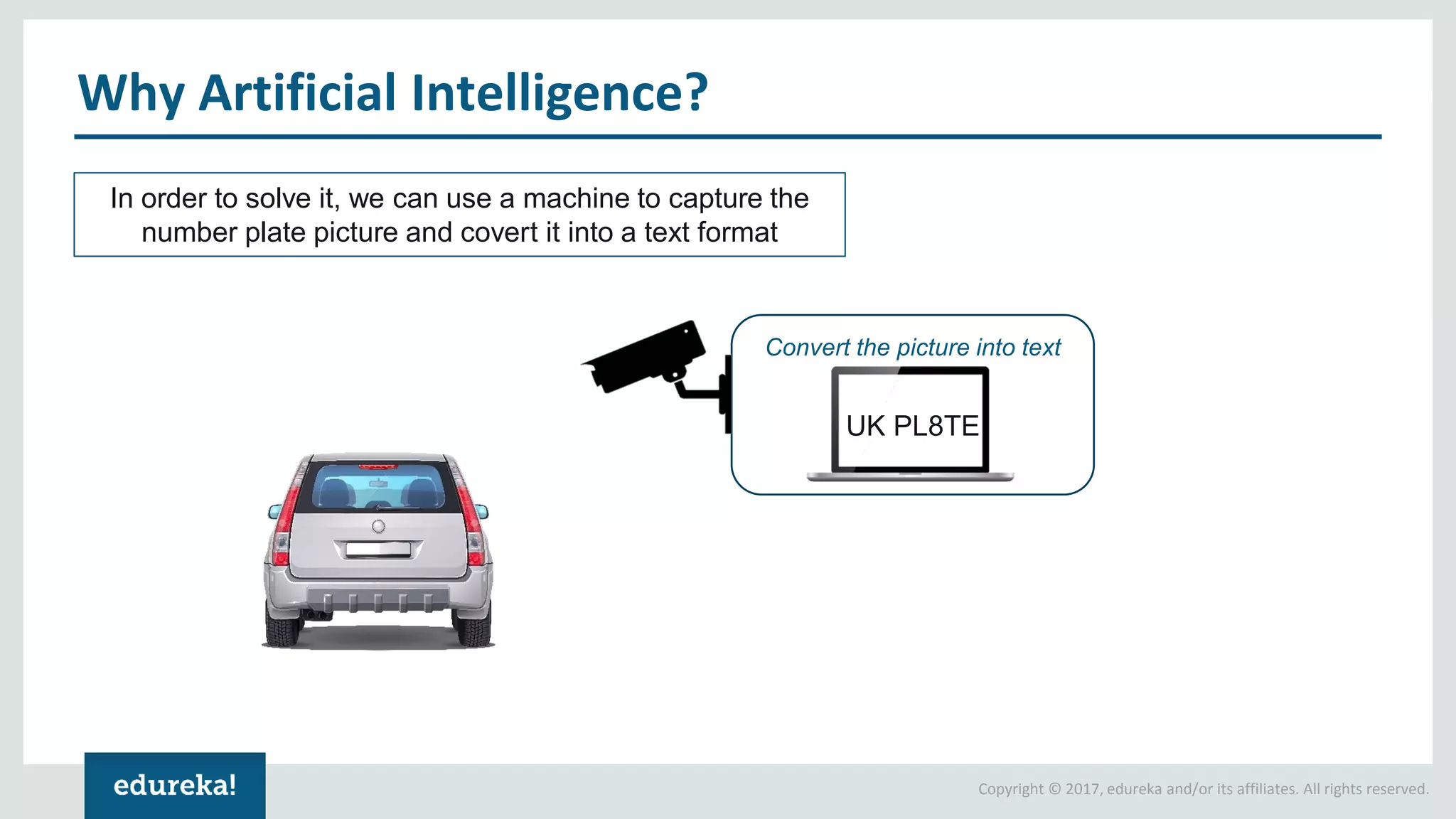 Why Artificial Intelligence?

In order to solve it, we can use a machine to capture the number plate picture and covert it into a text format

Convert the picture into text

UK PL8TE

edureka!

Copyright © 2017, edureka and/or its affiliates. All rights reserved.